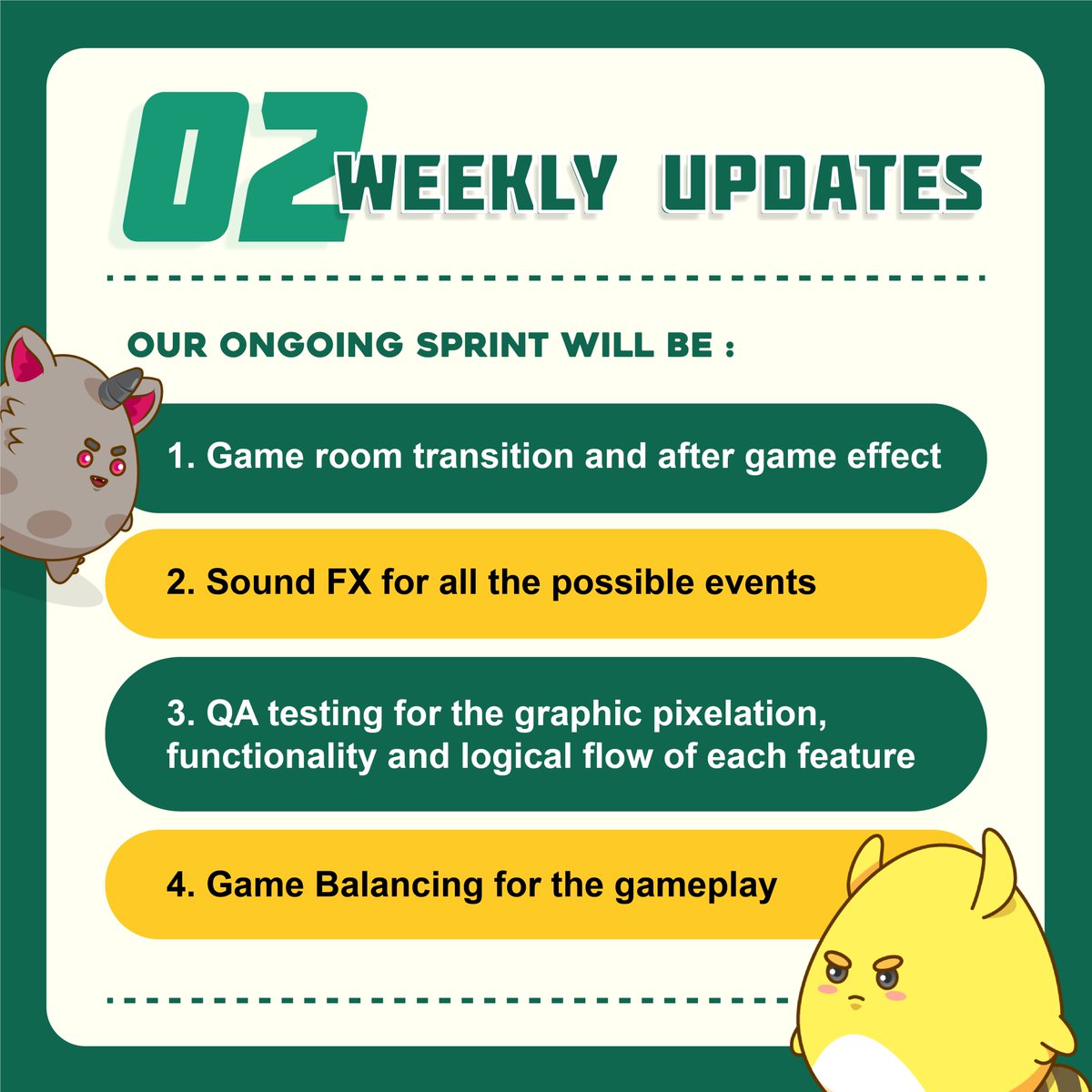 02 WEEKLY UPDATES

OUR ONGOING SPRINT WILL BE :

1. Game room transition and after game effect

2. Sound FX for all the possible events

3. QA testing for the graphic pixelation, functionality and logical flow of each feature

4. Game Balancing for the gameplay